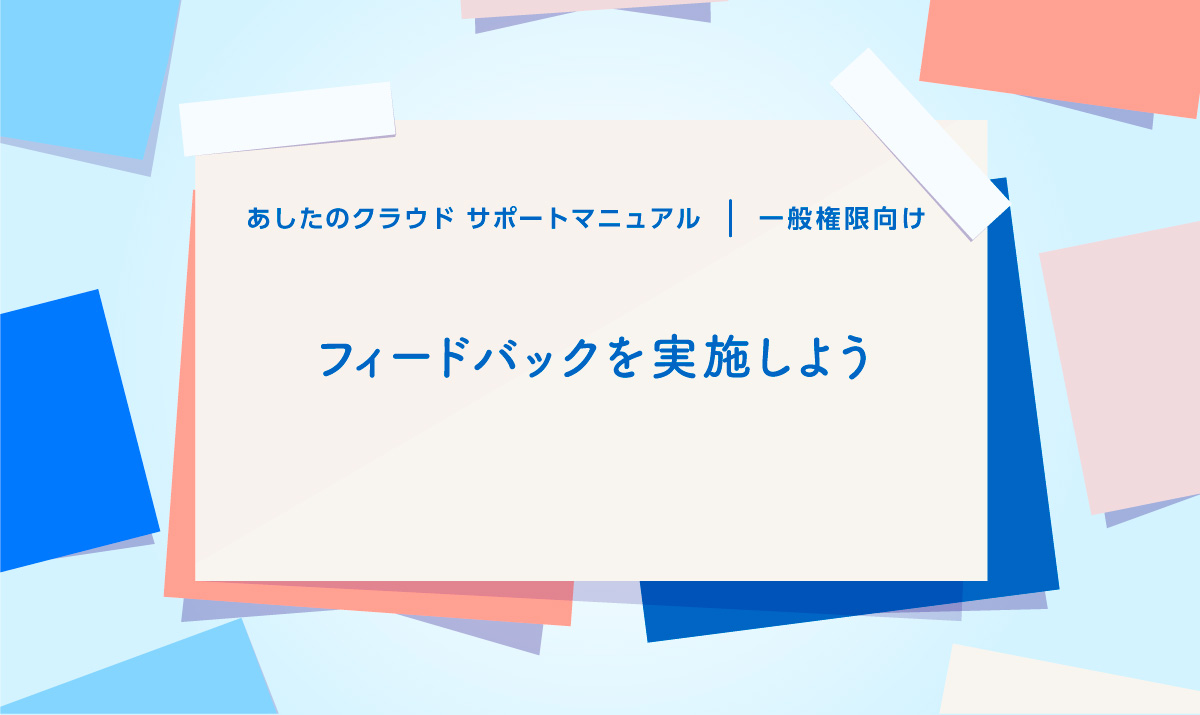 あしたのクラウド サポートマニュアル ｜ 一般権限向け

フィードバックを実施しよう